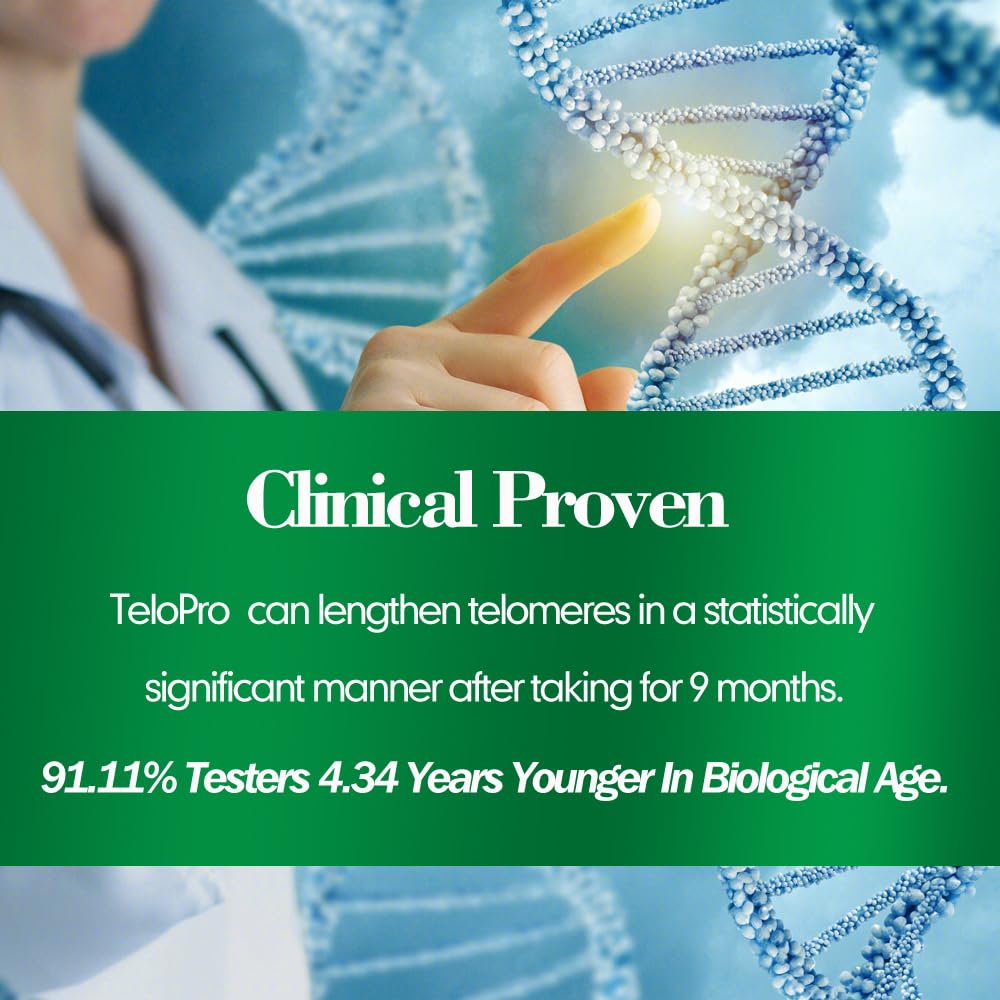 Clinical Proven

TeloPro  can lengthen telomeres in a statistically significant manner after taking for 9 months.

91.11% Testers 4.34 Years Younger In Biological Age.